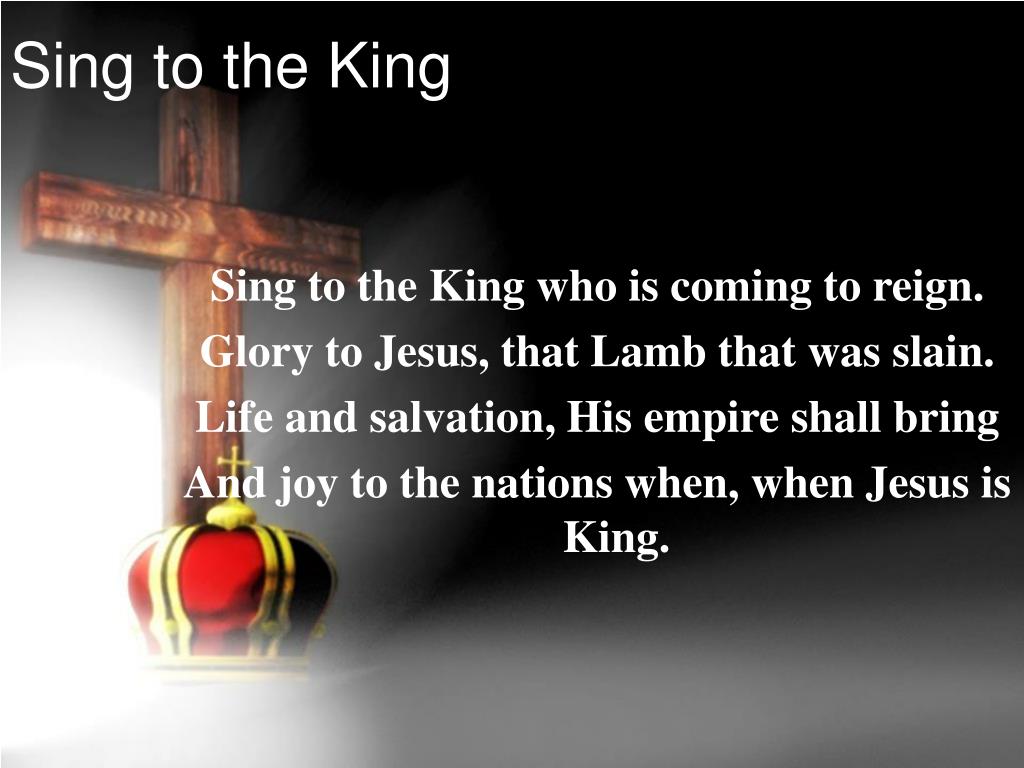 Sing to the King

Sing to the King who is coming to reign.
Glory to Jesus, that Lamb that was slain.
Life and salvation, His empire shall bring
And joy to the nations when, when Jesus is King.